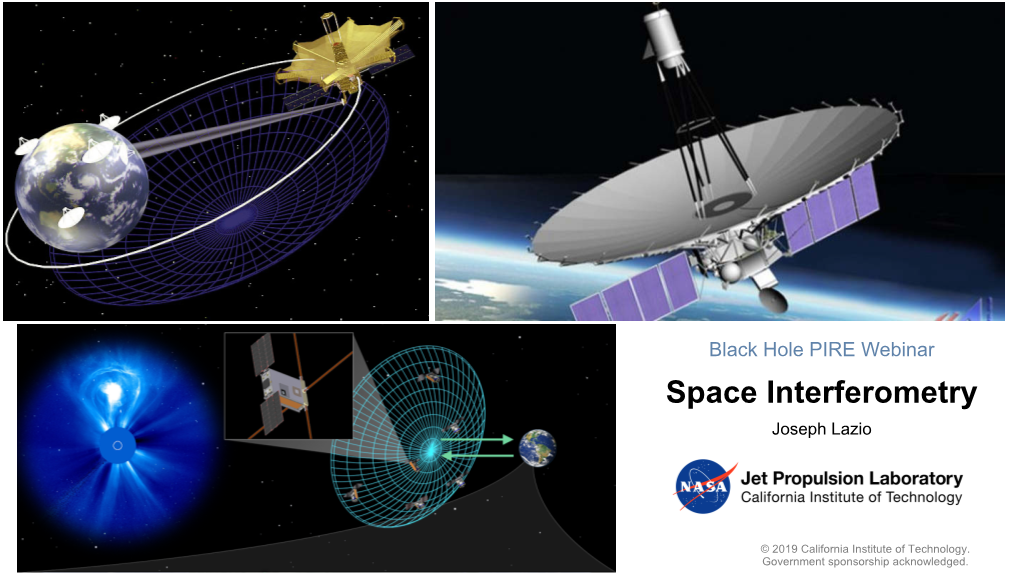 Black Hole PIRE Webinar

Space Interferometry

Joseph Lazio

NASA

Jet Propulsion Laboratory
California Institute of Technology

© 2019 California Institute of Technology. Government sponsorship acknowledged.